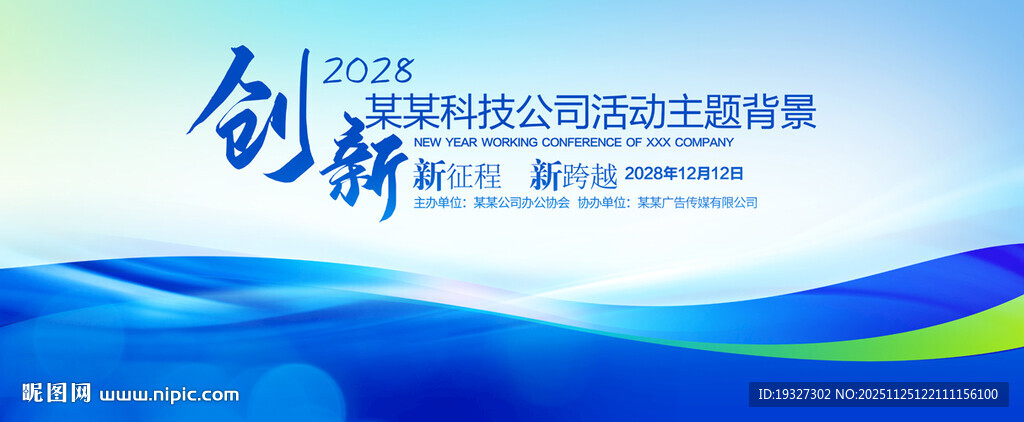 创新

2028

某某科技公司活动主题背景

NEW YEAR WORKING CONFERENCE OF XXX COMPANY

新征程 新跨越 2028年12月12日

主办单位：某某公司办公协会 协办单位：某某广告传媒有限公司

昵图网 www.nipic.com

ID:19327302 NO:20251125122111156100